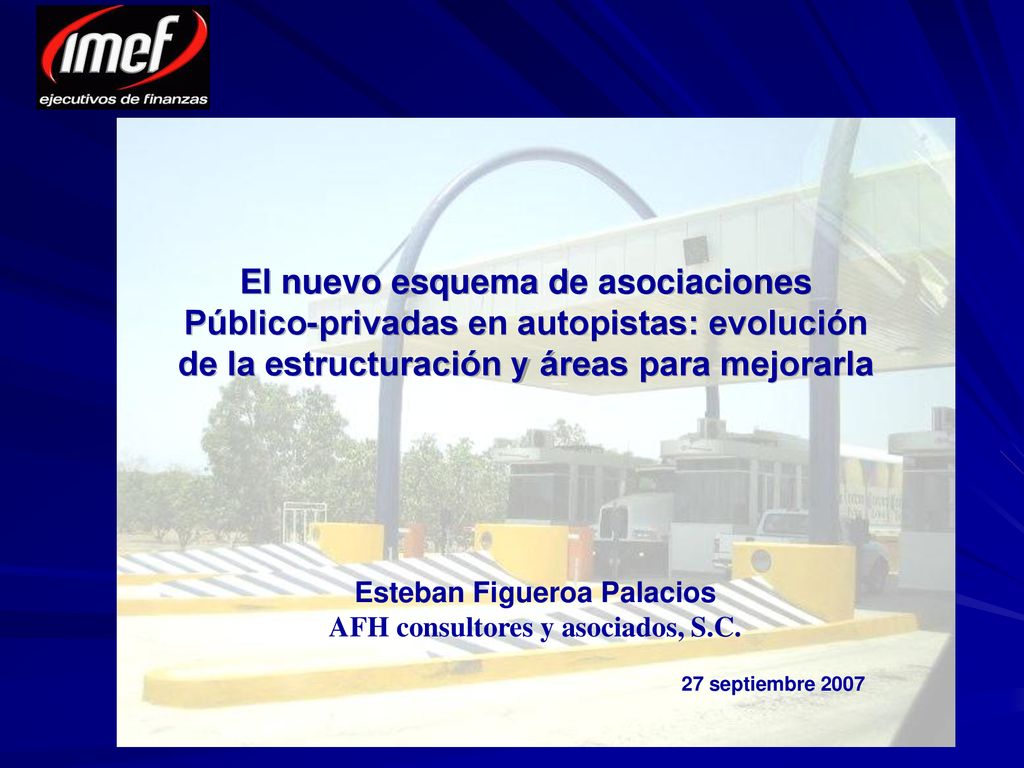 imef
ejecutivos de finanzas

El nuevo esquema de asociaciones Público-privadas en autopistas: evolución de la estructuración y áreas para mejorarla

Esteban Figueroa Palacios
AFH consultores y asociados, S.C.

27 septiembre 2007